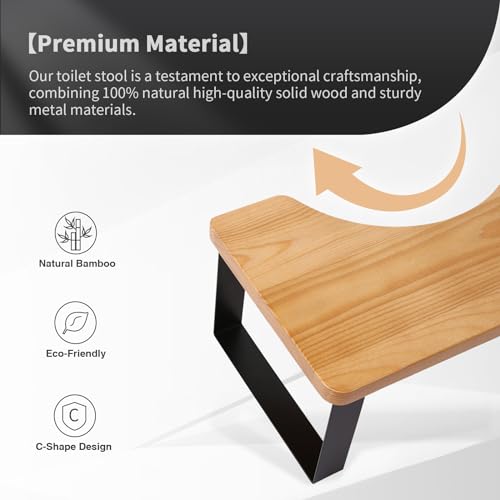 【Premium Material】

Our toilet stool is a testament to exceptional craftsmanship, combining 100% natural high-quality solid wood and sturdy metal materials.

Natural Bamboo

Eco-Friendly

C

C-Shape Design